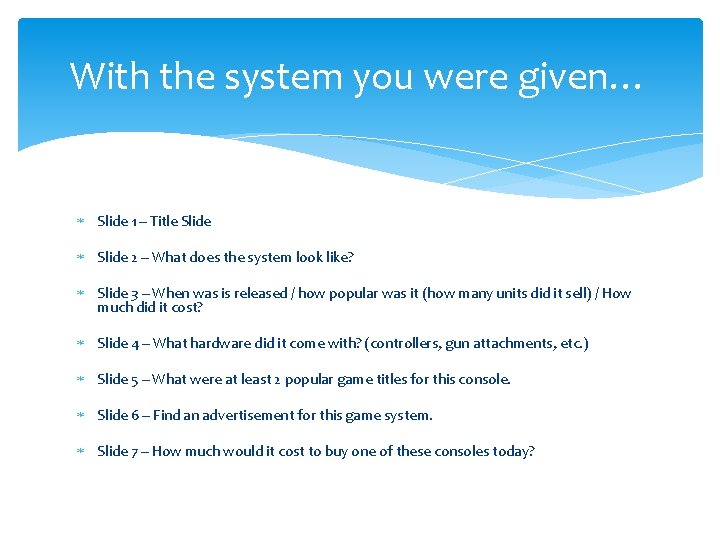 With the system you were given…

* Slide 1 – Title Slide

* Slide 2 – What does the system look like?

* Slide 3 – When was is released / how popular was it (how many units did it sell) / How much did it cost?

* Slide 4 – What hardware did it come with? (controllers, gun attachments, etc.)

* Slide 5 – What were at least 2 popular game titles for this console.

* Slide 6 – Find an advertisement for this game system.

* Slide 7 – How much would it cost to buy one of these consoles today?